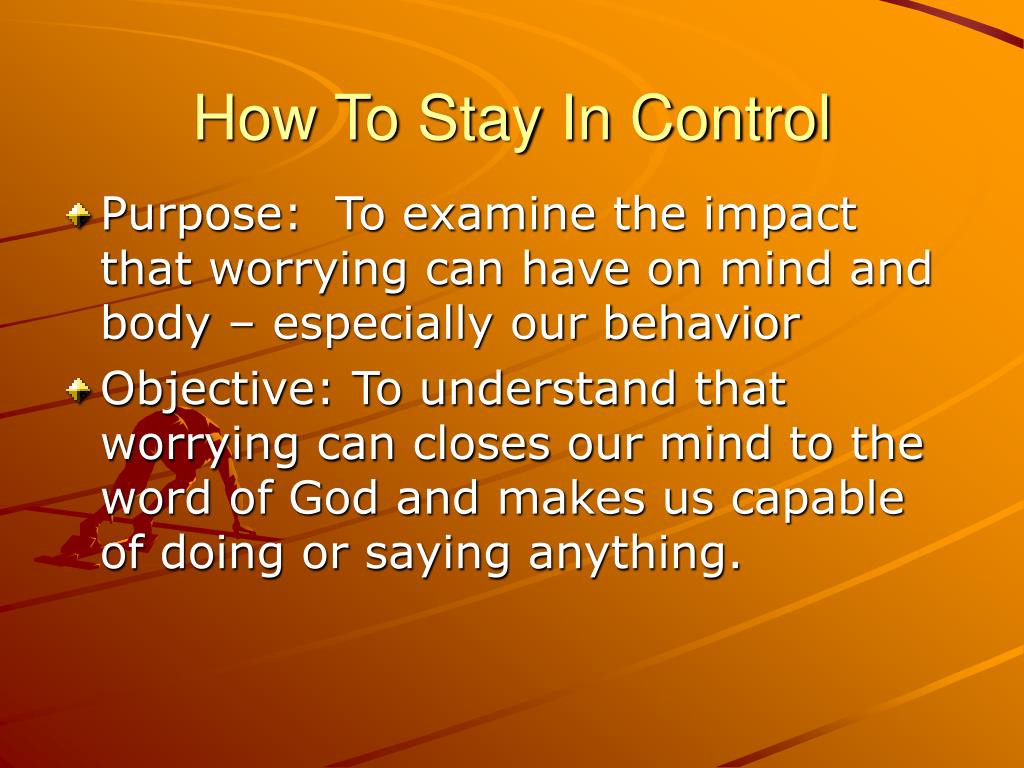 How To Stay In Control

Purpose: To examine the impact that worrying can have on mind and body – especially our behavior

Objective: To understand that worrying can closes our mind to the word of God and makes us capable of doing or saying anything.